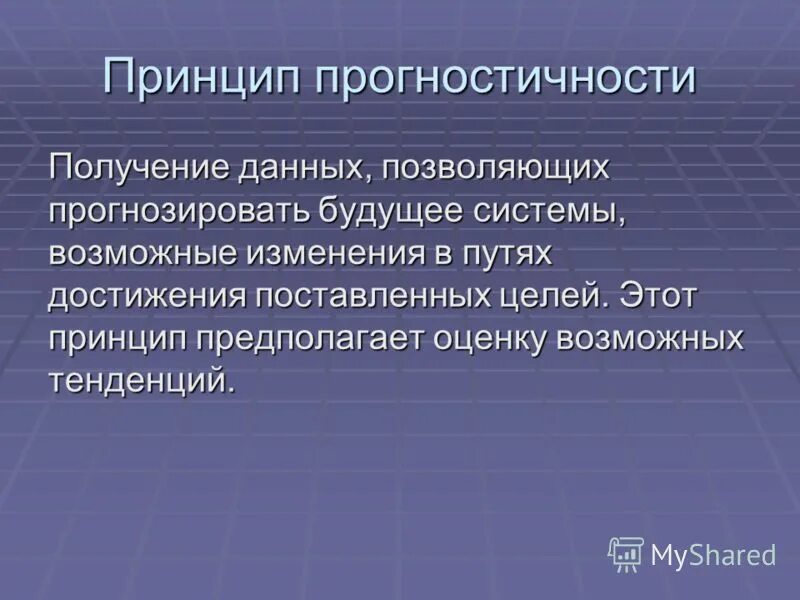 Принцип прогностичности

Получение данных, позволяющих прогнозировать будущее системы, возможные изменения в путях достижения поставленных целей. Этот принцип предполагает оценку возможных тенденций.

MyShared